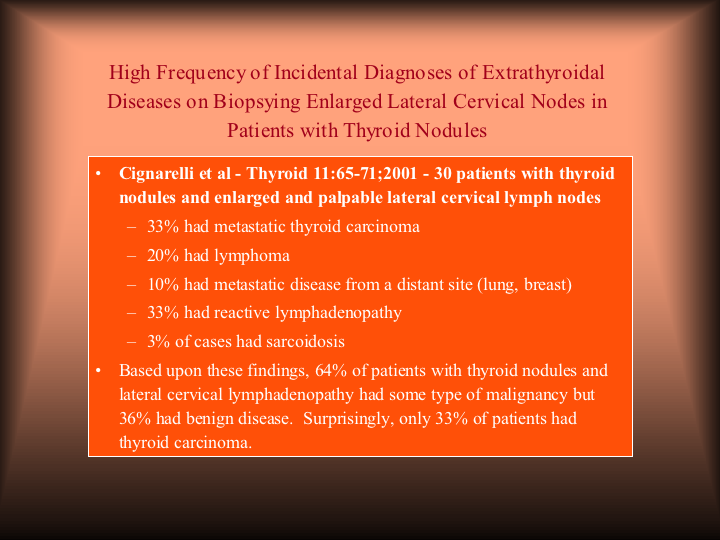 High Frequency of Incidental Diagnoses of Extrathyroidal Diseases on Biopsying Enlarged Lateral Cervical Nodes in Patients with Thyroid Nodules

• Cignarelli et al - Thyroid 11:65-71;2001 - 30 patients with thyroid nodules and enlarged and palpable lateral cervical lymph nodes
– 33% had metastatic thyroid carcinoma
– 20% had lymphoma
– 10% had metastatic disease from a distant site (lung, breast)
– 33% had reactive lymphadenopathy
– 3% of cases had sarcoidosis
• Based upon these findings, 64% of patients with thyroid nodules and lateral cervical lymphadenopathy had some type of malignancy but 36% had benign disease. Surprisingly, only 33% of patients had thyroid carcinoma.